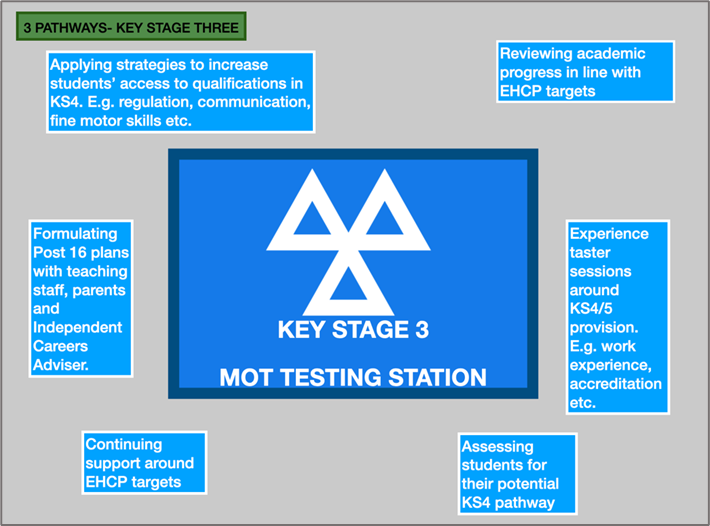 3 PATHWAYS- KEY STAGE THREE

Applying strategies to increase students' access to qualifications in KS4. E.g. regulation, communication, fine motor skills etc.

Reviewing academic progress in line with EHCP targets

Formulating Post 16 plans with teaching staff, parents and Independent Careers Adviser.

KEY STAGE 3

MOT TESTING STATION

Experience taster sessions around KS4/5 provision. E.g. work experience, accreditation etc.

Continuing support around EHCP targets

Assessing students for their potential KS4 pathway